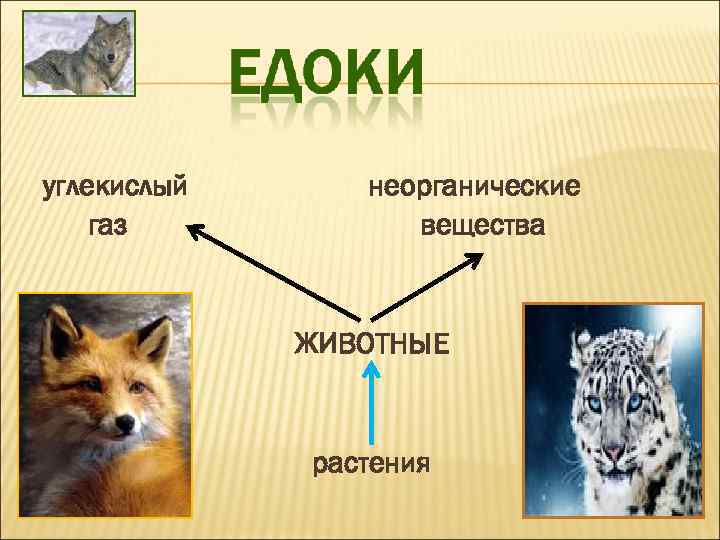 ЕДОКИ

углекислый газ

неорганические вещества

ЖИВОТНЫЕ

растения